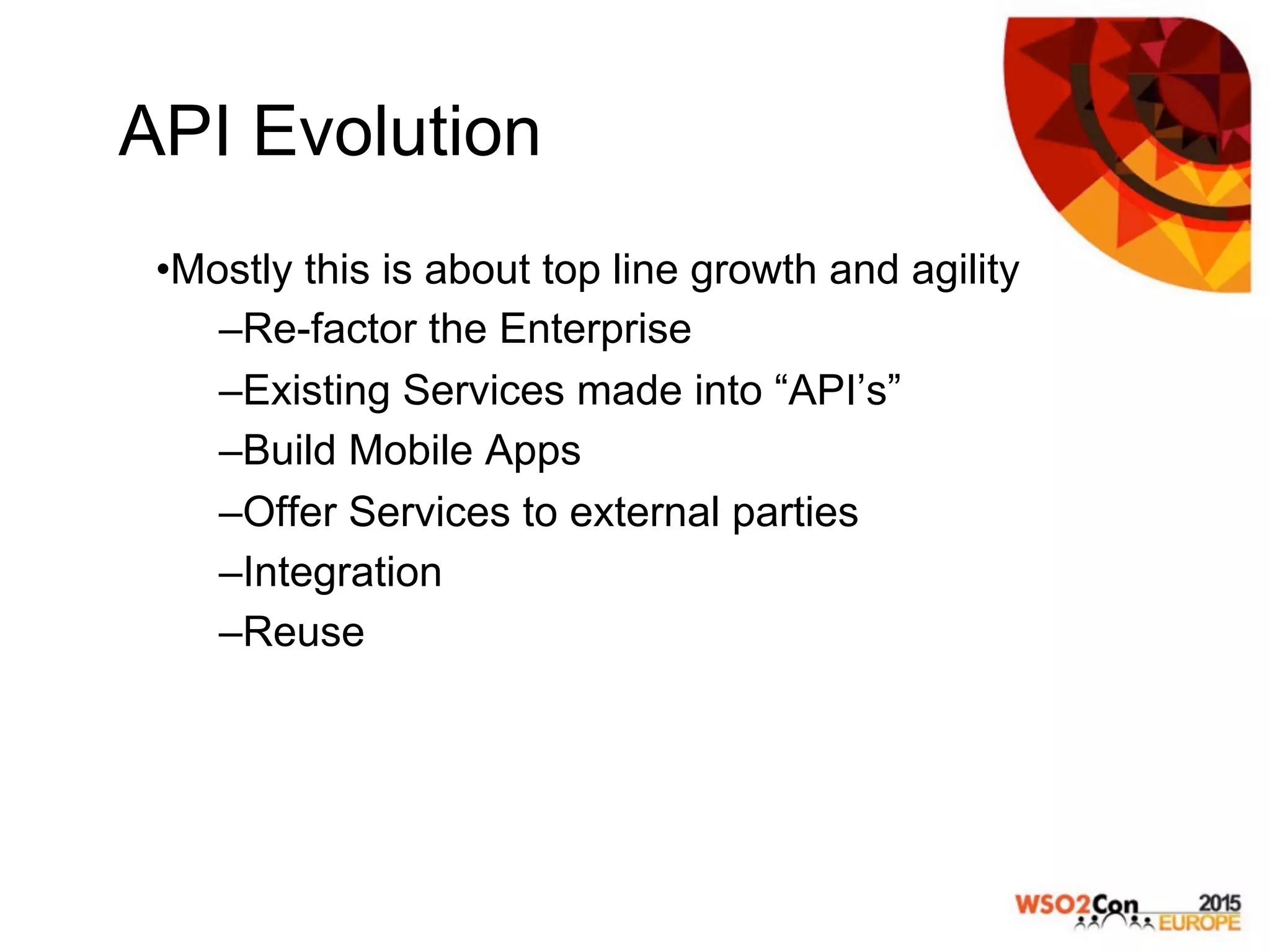 API Evolution

•Mostly this is about top line growth and agility

–Re-factor the Enterprise

–Existing Services made into “API’s”

–Build Mobile Apps

–Offer Services to external parties

–Integration

–Reuse

WSO2Con 2015 EUROPE